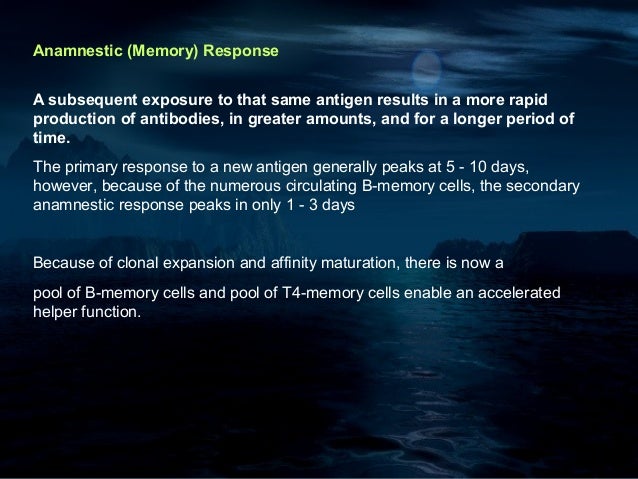 Anamnestic (Memory) Response

A subsequent exposure to that same antigen results in a more rapid production of antibodies, in greater amounts, and for a longer period of time.

The primary response to a new antigen generally peaks at 5 - 10 days, however, because of the numerous circulating B-memory cells, the secondary anamnestic response peaks in only 1 - 3 days

Because of clonal expansion and affinity maturation, there is now a

pool of B-memory cells and pool of T4-memory cells enable an accelerated helper function.